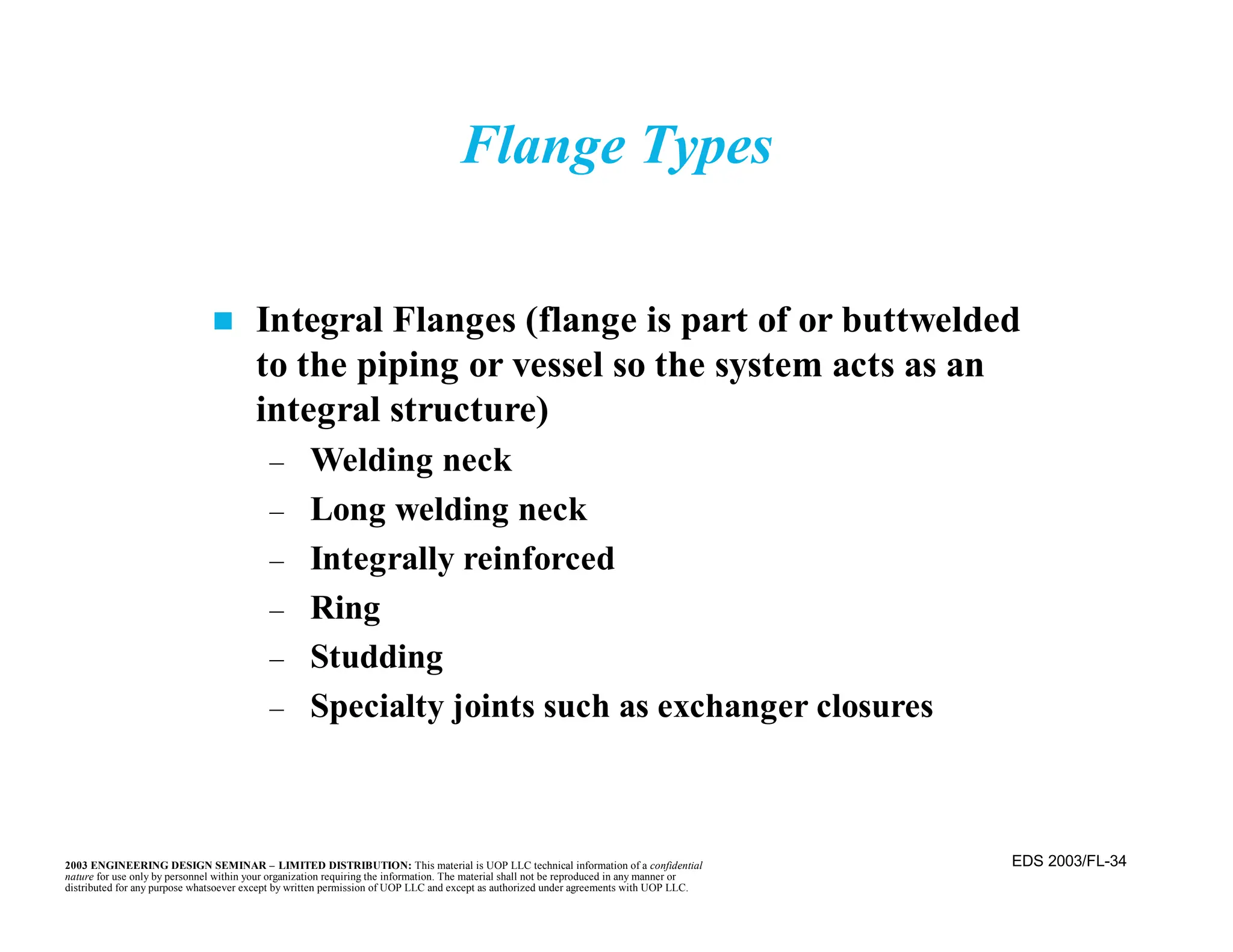 Flange Types

■ Integral Flanges (flange is part of or buttwelded to the piping or vessel so the system acts as an integral structure)

– Welding neck
– Long welding neck
– Integrally reinforced
– Ring
– Studding
– Specialty joints such as exchanger closures

2003 ENGINEERING DESIGN SEMINAR – LIMITED DISTRIBUTION: This material is UOP LLC technical information of a confidential nature for use only by personnel within your organization requiring the information. The material shall not be reproduced in any manner or distributed for any purpose whatsoever except by written permission of UOP LLC and except as authorized under agreements with UOP LLC.

EDS 2003/FL-34